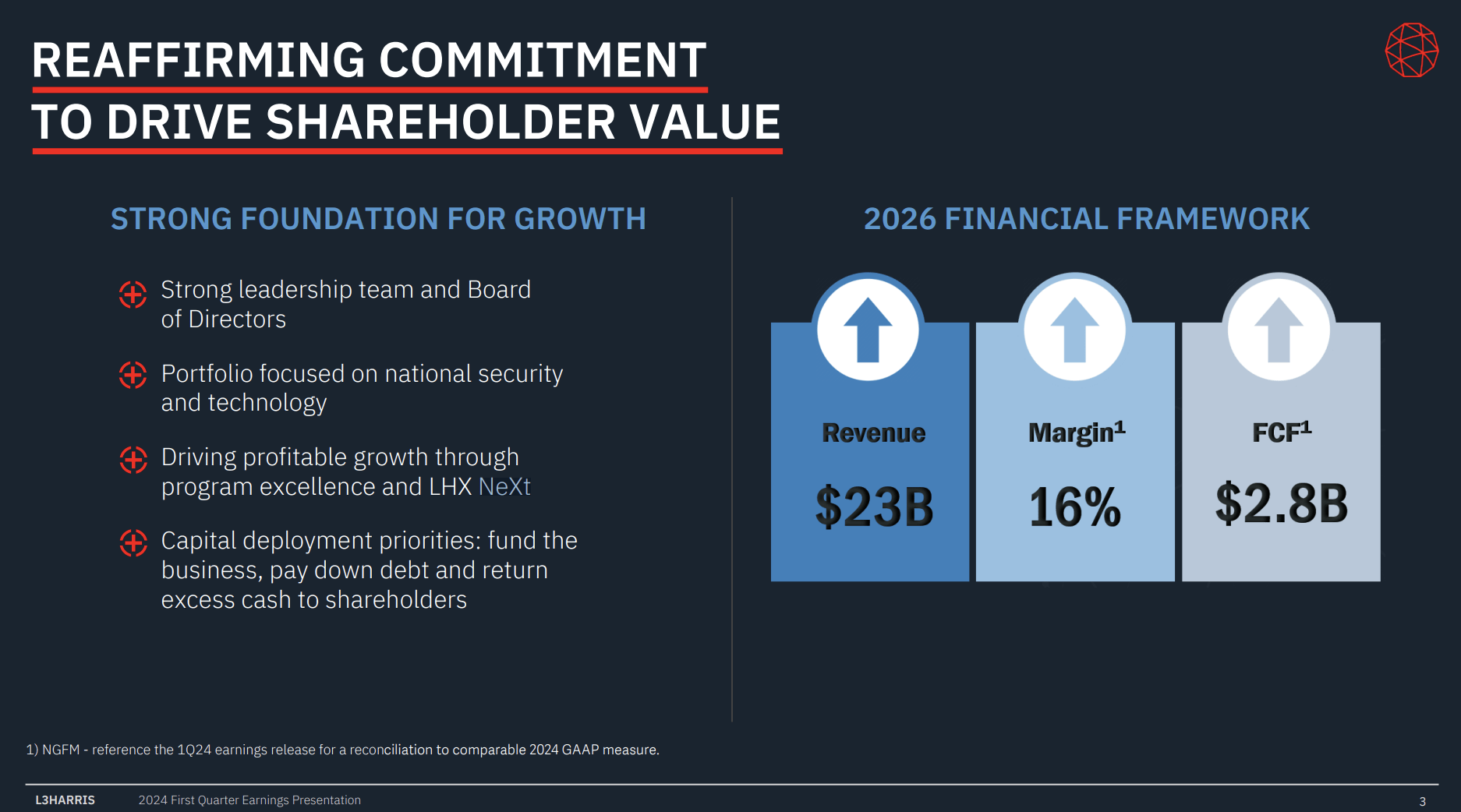 REAFFIRMING COMMITMENT TO DRIVE SHAREHOLDER VALUE

STRONG FOUNDATION FOR GROWTH

Strong leadership team and Board of Directors

Portfolio focused on national security and technology

Driving profitable growth through program excellence and LHX NeXt

Capital deployment priorities: fund the business, pay down debt and return excess cash to shareholders

2026 FINANCIAL FRAMEWORK

Revenue
$23B

Margin$^1$
16%

FCF$^1$
$2.8B

1) NGFM - reference the 1Q24 earnings release for a reconciliation to comparable 2024 GAAP measure.

L3HARRIS 2024 First Quarter Earnings Presentation 3